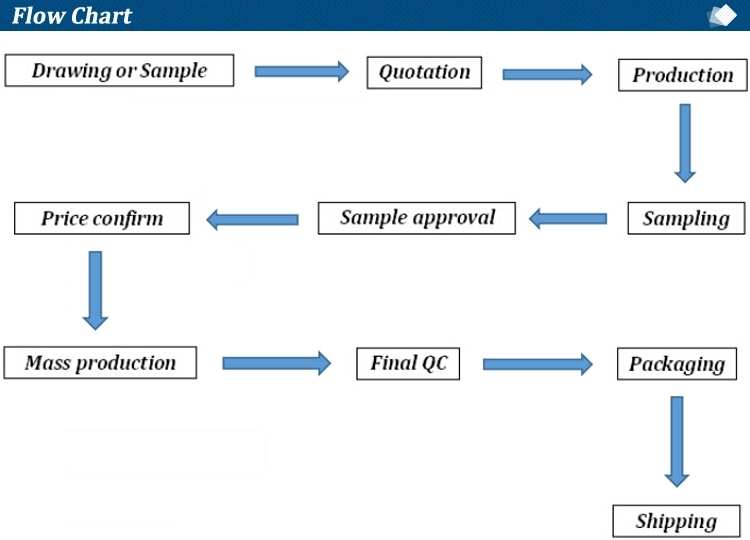 Flow Chart

Drawing or Sample

Quotation

Production

Sampling

Sample approval

Price confirm

Mass production

Final QC

Packaging

Shipping